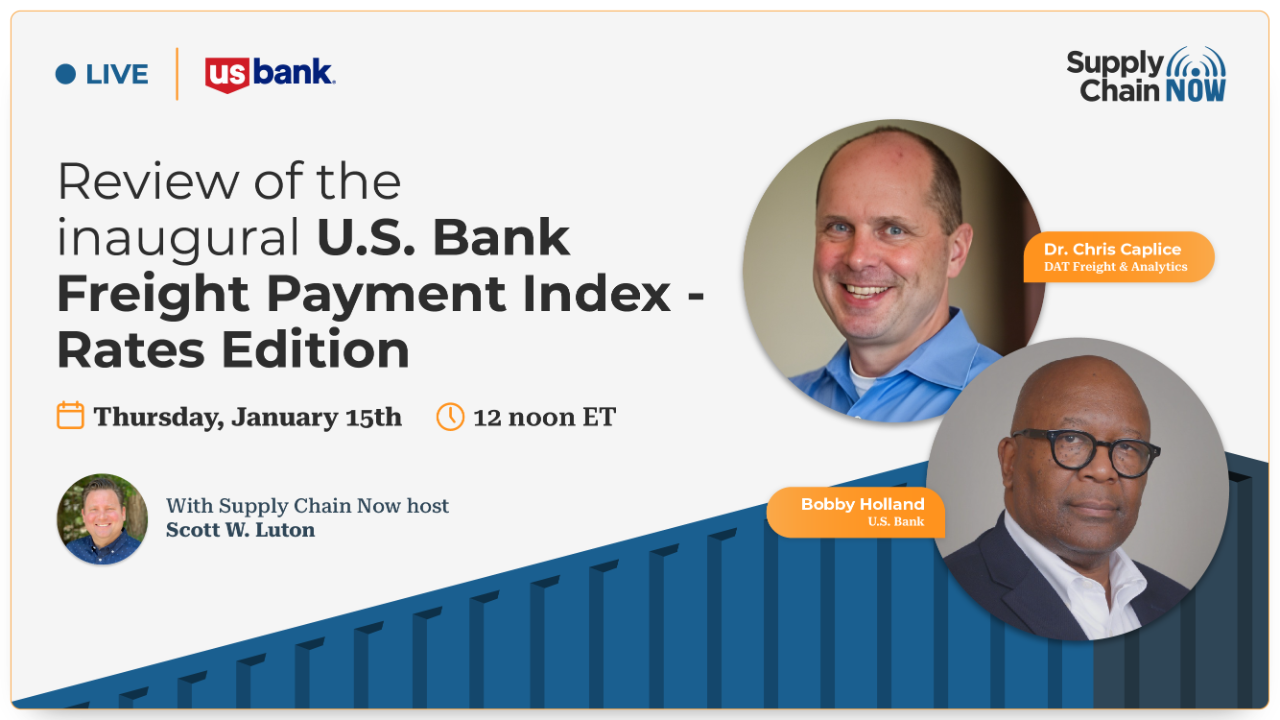 LIVE

us bank.

Supply Chain NOW

Review of the inaugural U.S. Bank Freight Payment Index - Rates Edition

Thursday, January 15th

12 noon ET

With Supply Chain Now host
Scott W. Luton

Dr. Chris Caplice
DAT Freight & Analytics

Bobby Holland
U.S. Bank